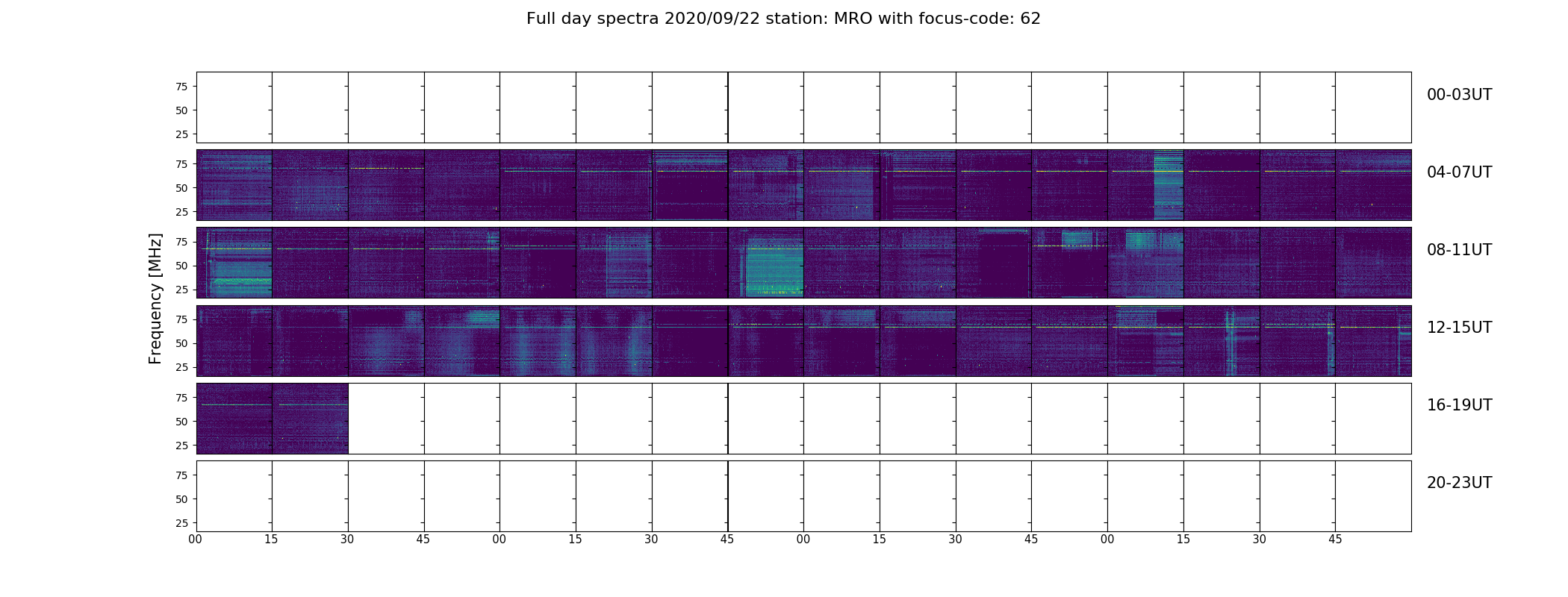 Full day spectra 2020/09/22 station: MRO with focus-code: 62

Frequency [MHz]

75
50
25
00-03UT

75
50
25
04-07UT

75
50
25
08-11UT

75
50
25
12-15UT

75
50
25
16-19UT

75
50
25
20-23UT

00 15 30 45 00 15 30 45 00 15 30 45 00 15 30 45